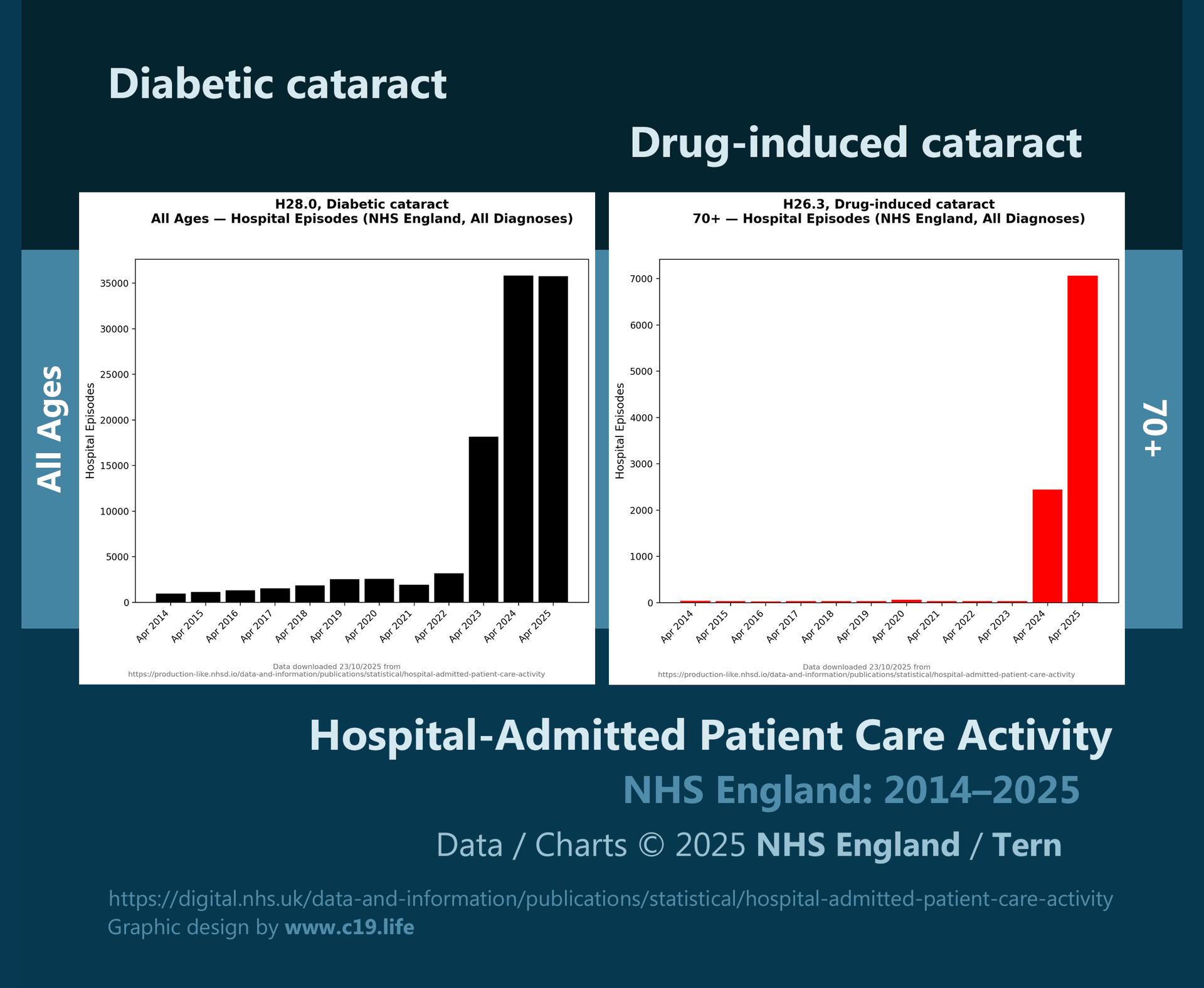 Diabetic cataract

Drug-induced cataract

All Ages

H28.0, Diabetic cataract
All Ages — Hospital Episodes (NHS England, All Diagnoses)

Hospital Episodes

35000
30000
25000
20000
15000
10000
5000
0

Apr 2014 Apr 2015 Apr 2016 Apr 2017 Apr 2018 Apr 2019 Apr 2020 Apr 2021 Apr 2022 Apr 2023 Apr 2024 Apr 2025

Data downloaded 23/10/2025 from
https://production-like.nhsd.io/data-and-information/publications/statistical/hospital-admitted-patient-care-activity

H26.3, Drug-induced cataract
70+ — Hospital Episodes (NHS England, All Diagnoses)

Hospital Episodes

7000
6000
5000
4000
3000
2000
1000
0

Apr 2014 Apr 2015 Apr 2016 Apr 2017 Apr 2018 Apr 2019 Apr 2020 Apr 2021 Apr 2022 Apr 2023 Apr 2024 Apr 2025

Data downloaded 23/10/2025 from
https://production-like.nhsd.io/data-and-information/publications/statistical/hospital-admitted-patient-care-activity

70+

Hospital-Admitted Patient Care Activity

NHS England: 2014–2025

Data / Charts © 2025 NHS England / Tern

https://digital.nhs.uk/data-and-information/publications/statistical/hospital-admitted-patient-care-activity
Graphic design by www.c19.life